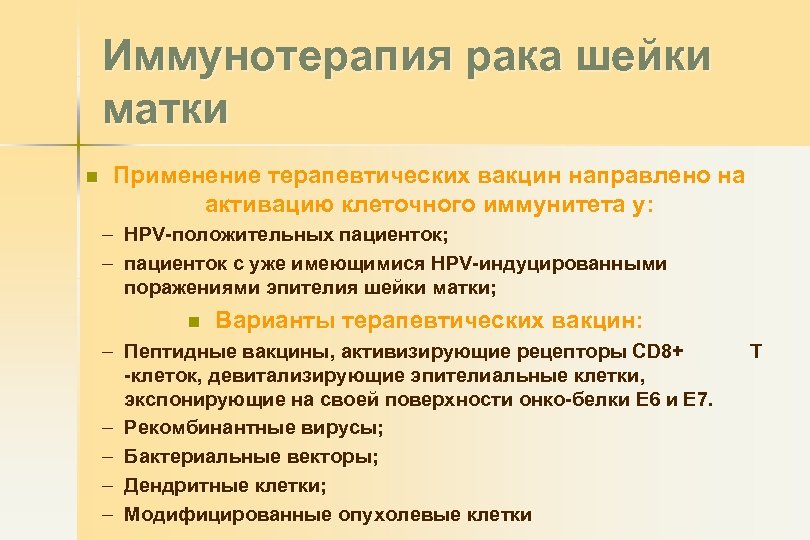 Иммунотерапия рака шейки матки

Применение терапевтических вакцин направлено на активацию клеточного иммунитета у:

– HPV-положительных пациенток;

– пациенток с уже имеющимися HPV-индуцированными поражениями эпителия шейки матки;

Варианты терапевтических вакцин:

– Пептидные вакцины, активизирующие рецепторы CD8+ T -клеток, девитализирующие эпителиальные клетки, экспонирующие на своей поверхности онко-белки E6 и E7.

– Рекомбинантные вирусы;

– Бактериальные векторы;

– Дендритные клетки;

– Модифицированные опухолевые клетки